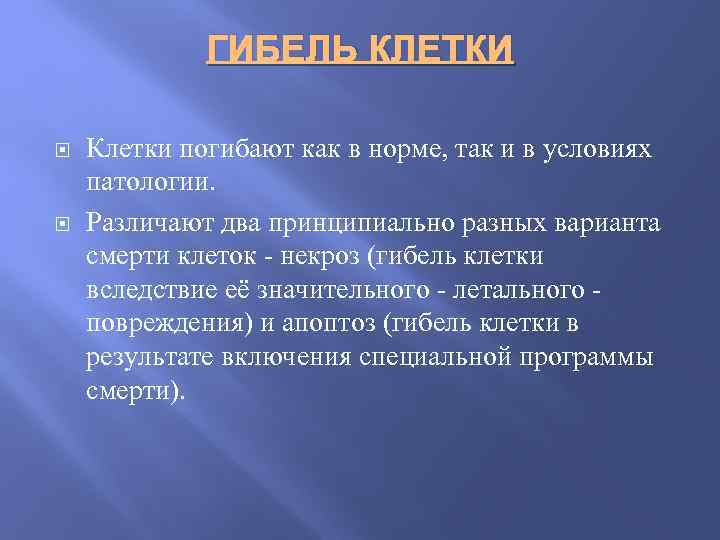 ГИБЕЛЬ КЛЕТКИ

Клетки погибают как в норме, так и в условиях патологии.

Различают два принципиально разных варианта смерти клеток - некроз (гибель клетки вследствие её значительного - летального - повреждения) и апоптоз (гибель клетки в результате включения специальной программы смерти).